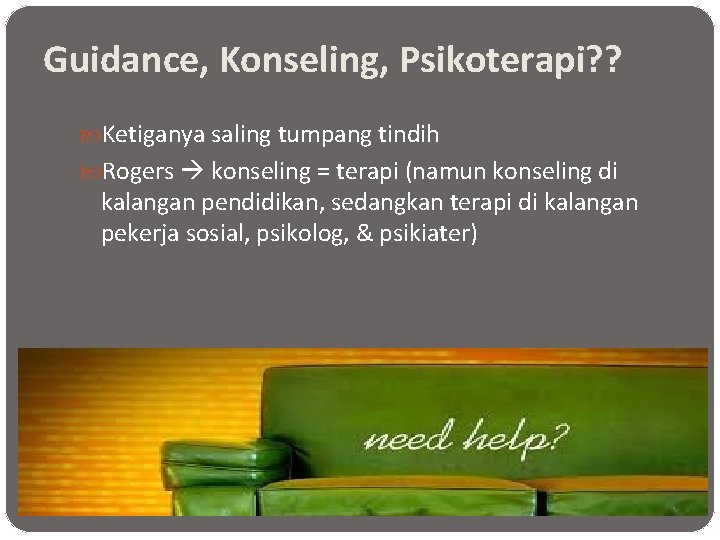 Guidance, Konseling, Psikoterapi??

Ketiganya saling tumpang tindih

Rogers → konseling = terapi (namun konseling di kalangan pendidikan, sedangkan terapi di kalangan pekerja sosial, psikolog, & psikiater)

need help?